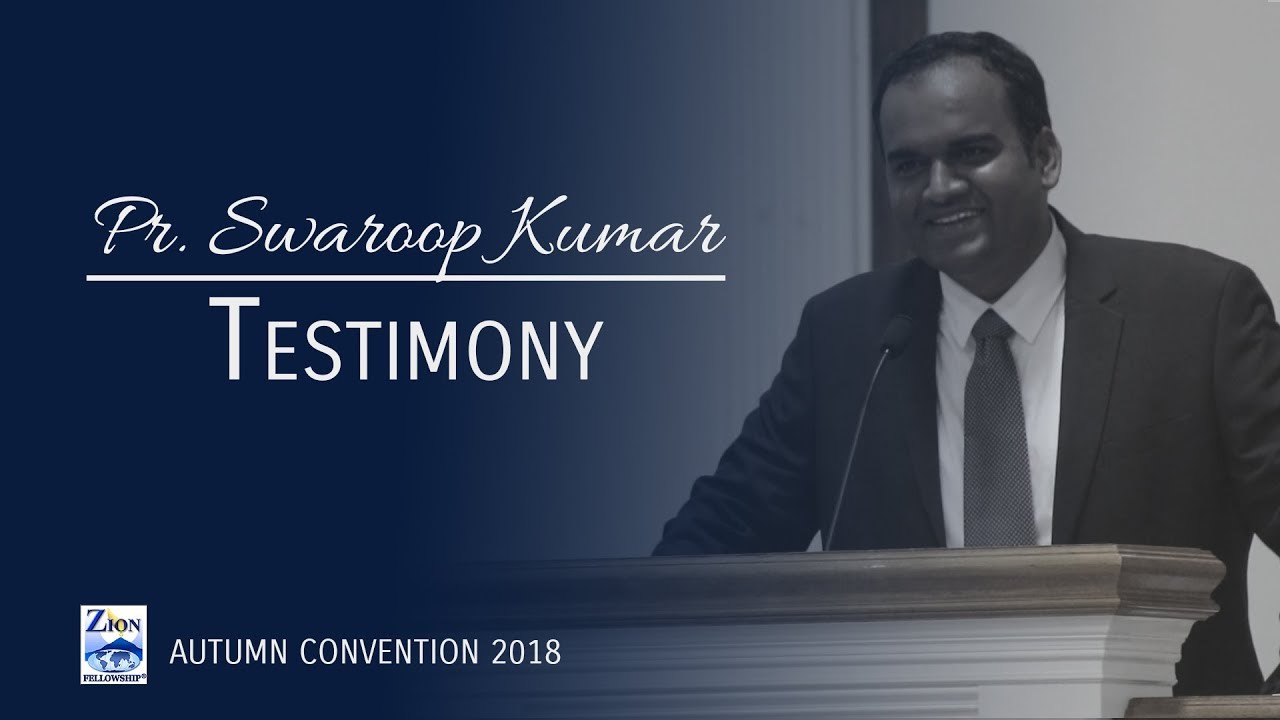 Pr. Swaroop Kumar
TESTIMONY

ZION FELLOWSHIP®
AUTUMN CONVENTION 2018